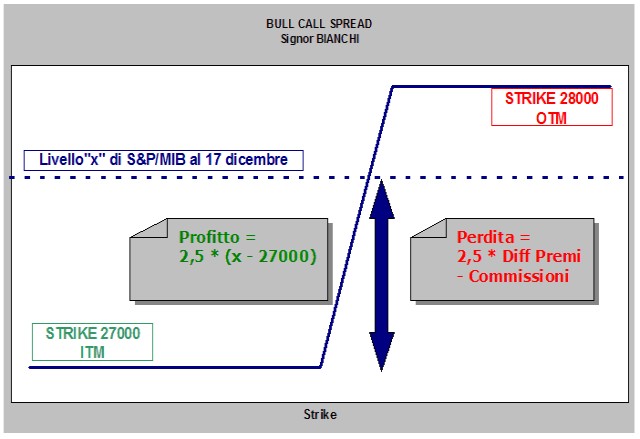 BULL CALL SPREAD
Signor BIANCHI

STRIKE 28000
OTM

Livello"x" di S&P/MIB al 17 dicembre

Profitto =
2,5 * (x - 27000)

Perdita =
2,5 * Diff Premi
- Commissioni

STRIKE 27000
ITM

Strike